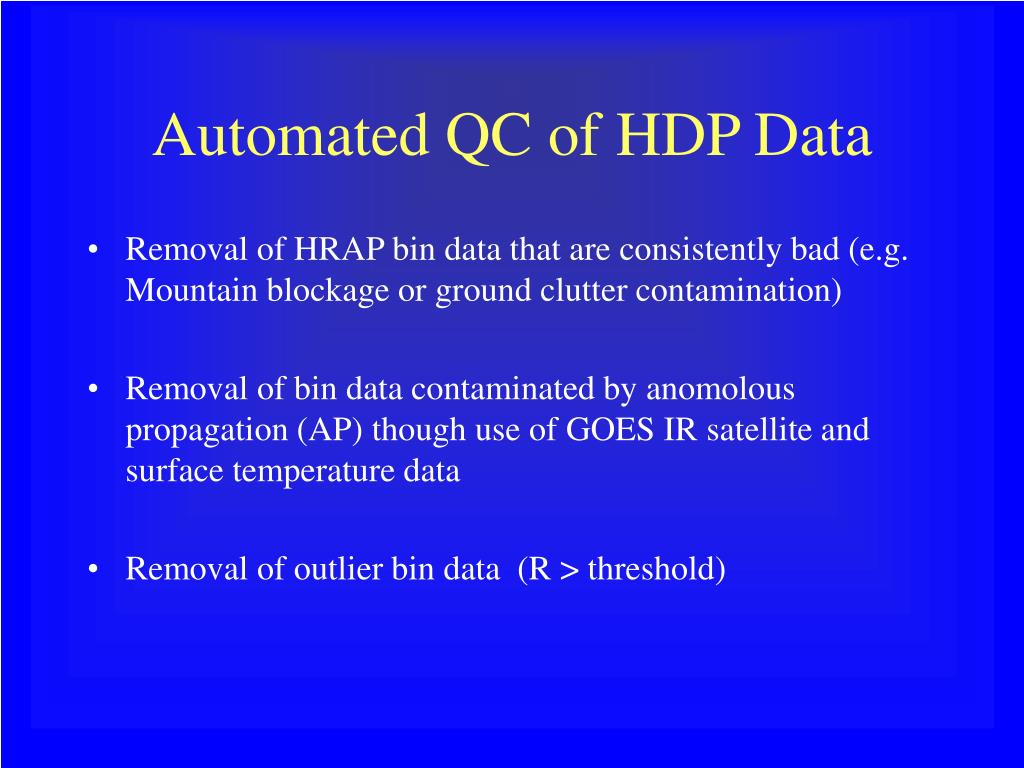 Automated QC of HDP Data

• Removal of HRAP bin data that are consistently bad (e.g. Mountain blockage or ground clutter contamination)

• Removal of bin data contaminated by anomolous propagation (AP) though use of GOES IR satellite and surface temperature data

• Removal of outlier bin data (R > threshold)